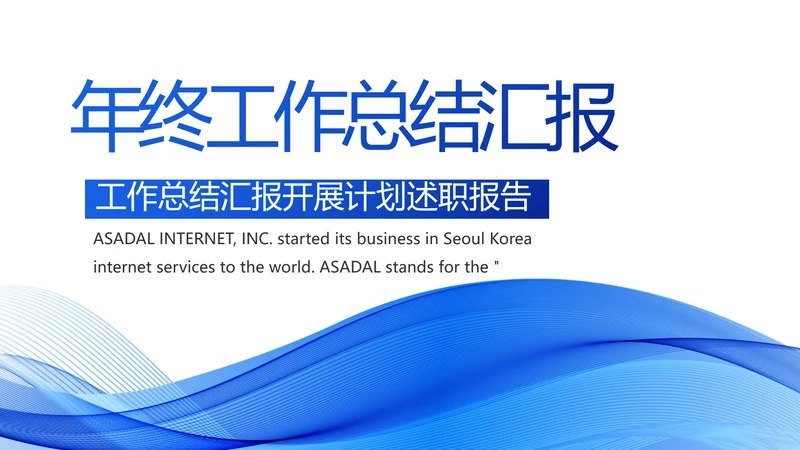 年终工作总结汇报

工作总结汇报开展计划述职报告

ASADAL INTERNET, INC. started its business in Seoul Korea internet services to the world. ASADAL stands for the "